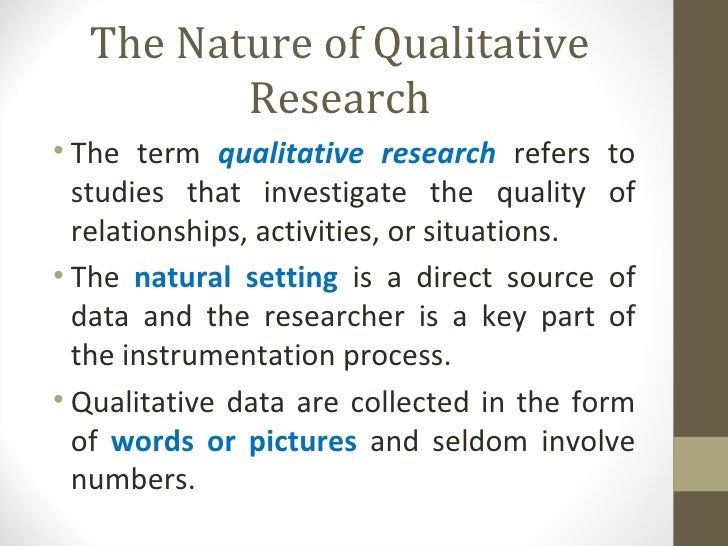 The Nature of Qualitative Research

• The term qualitative research refers to studies that investigate the quality of relationships, activities, or situations.

• The natural setting is a direct source of data and the researcher is a key part of the instrumentation process.

• Qualitative data are collected in the form of words or pictures and seldom involve numbers.